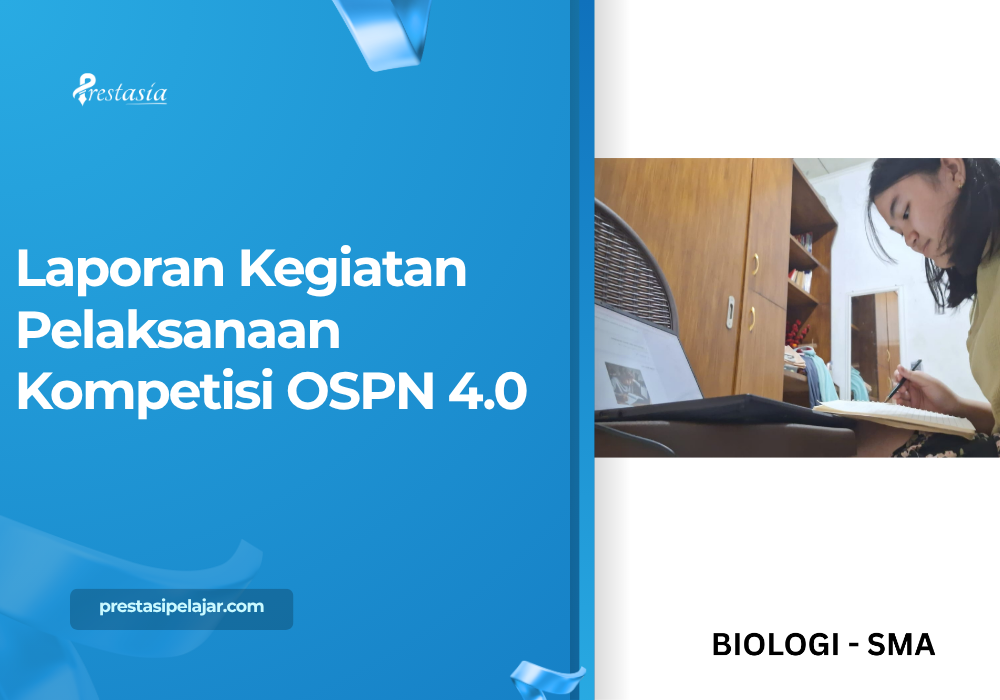 Prestasia

Laporan Kegiatan Pelaksanaan Kompetisi OSPN 4.0

prestasipelajar.com

BIOLOGI - SMA